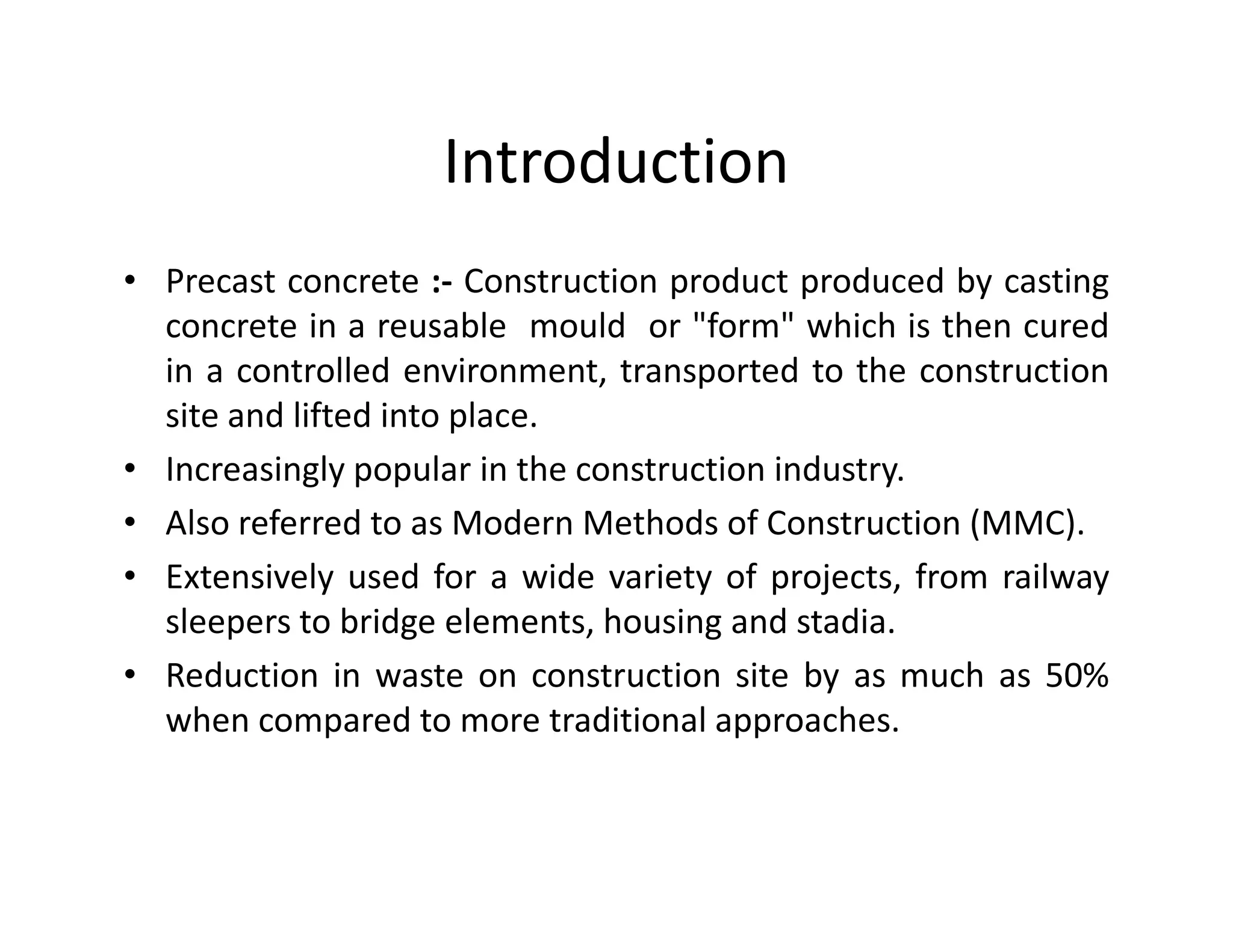 Introduction

• Precast concrete :- Construction product produced by casting concrete in a reusable mould or "form" which is then cured in a controlled environment, transported to the construction site and lifted into place.

• Increasingly popular in the construction industry.

• Also referred to as Modern Methods of Construction (MMC).

• Extensively used for a wide variety of projects, from railway sleepers to bridge elements, housing and stadia.

• Reduction in waste on construction site by as much as 50% when compared to more traditional approaches.